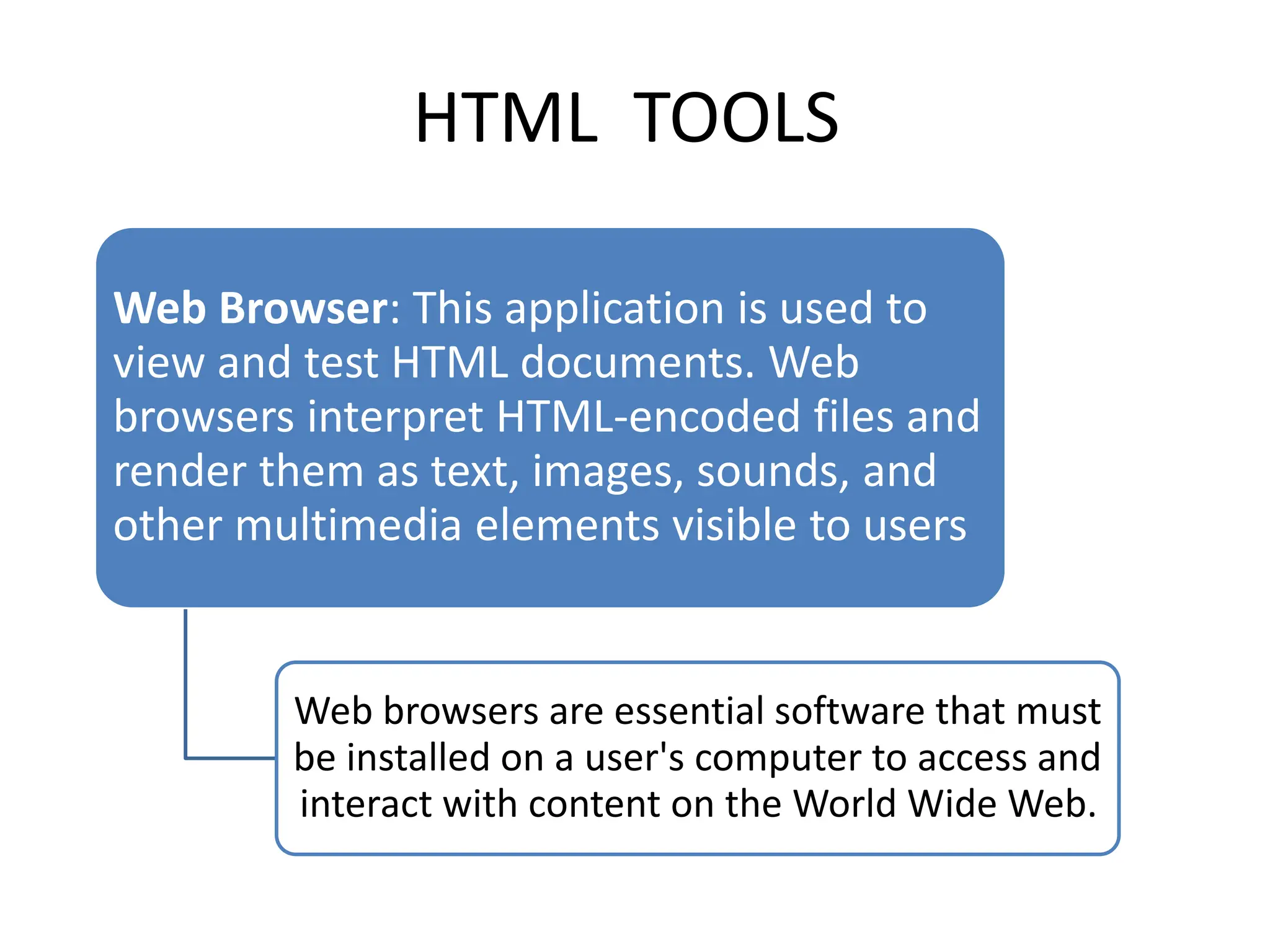 HTML TOOLS

Web Browser: This application is used to view and test HTML documents. Web browsers interpret HTML-encoded files and render them as text, images, sounds, and other multimedia elements visible to users

Web browsers are essential software that must be installed on a user's computer to access and interact with content on the World Wide Web.